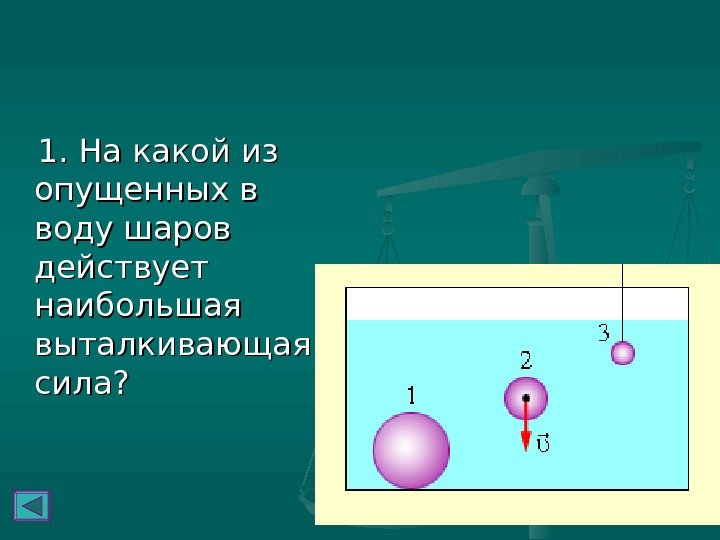 1. На какой из опущенных в воду шаров действует наибольшая выталкивающая сила?

3

2

1

$\vec{\upsilon}$